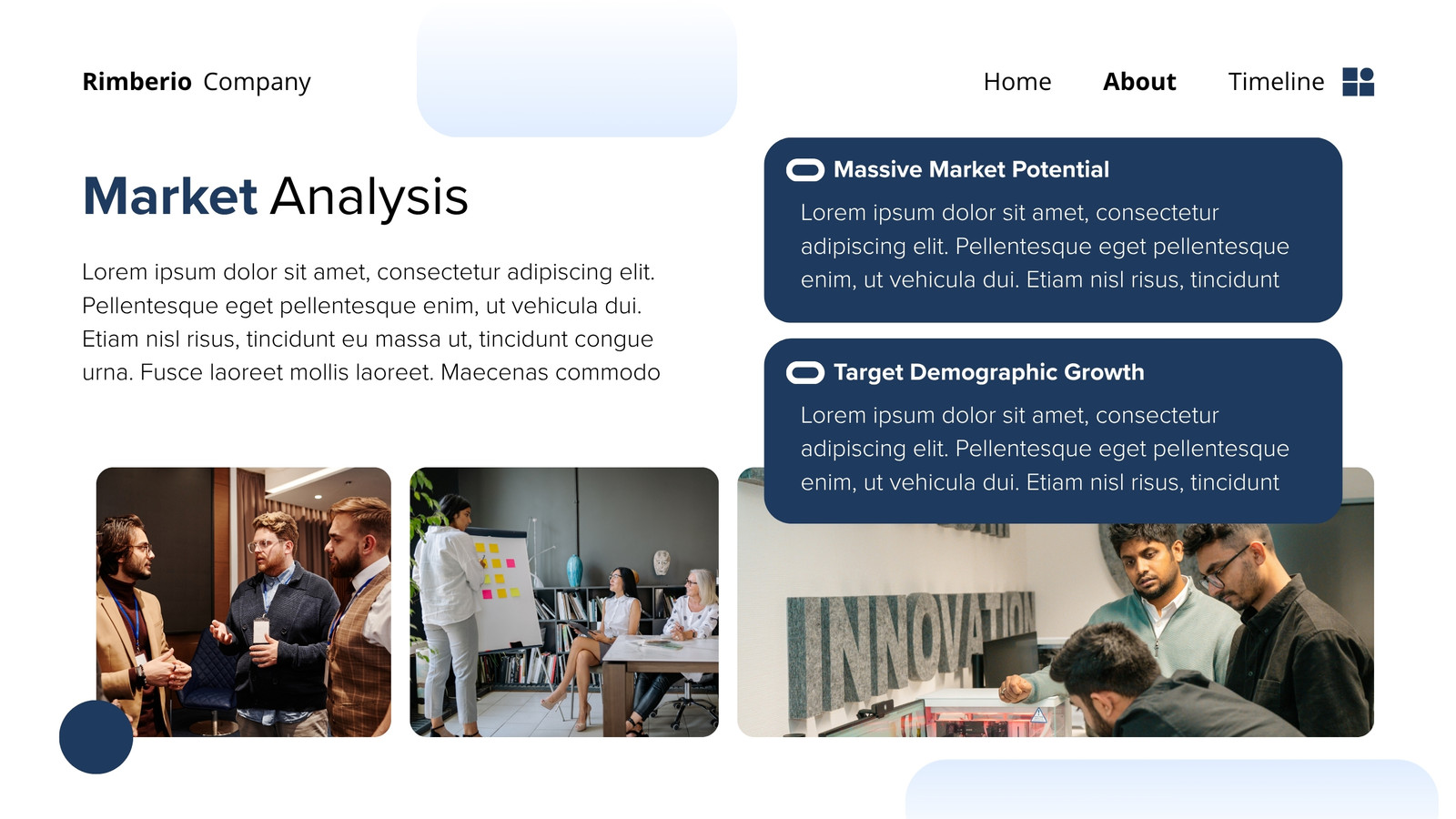 Rimberio Company

Home About Timeline

Market Analysis

Lorem ipsum dolor sit amet, consectetur adipiscing elit. Pellentesque eget pellentesque enim, ut vehicula dui. Etiam nisl risus, tincidunt eu massa ut, tincidunt congue urna. Fusce laoreet mollis laoreet. Maecenas commodo

Massive Market Potential

Lorem ipsum dolor sit amet, consectetur adipiscing elit. Pellentesque eget pellentesque enim, ut vehicula dui. Etiam nisl risus, tincidunt

Target Demographic Growth

Lorem ipsum dolor sit amet, consectetur adipiscing elit. Pellentesque eget pellentesque enim, ut vehicula dui. Etiam nisl risus, tincidunt

INNOVATION